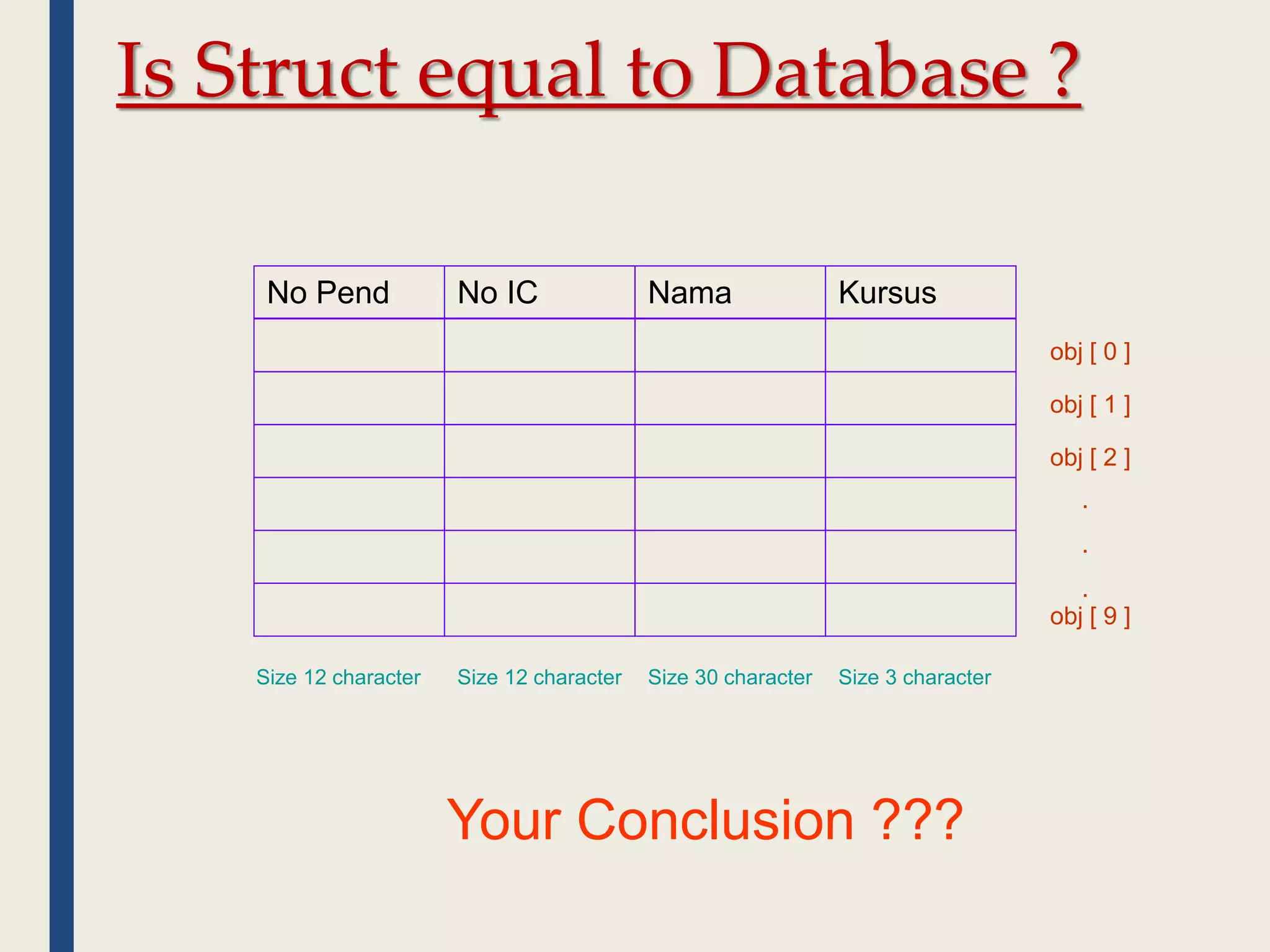 Is Struct equal to Database ?

| No Pend | No IC | Nama | Kursus |
|---|---|---|---|
| | | | |
| | | | |
| | | | |
| | | | |
| | | | |
| | | | |

obj [ 0 ]
obj [ 1 ]
obj [ 2 ]
.
.
.
obj [ 9 ]

Size 12 character
Size 12 character
Size 30 character
Size 3 character

Your Conclusion ???